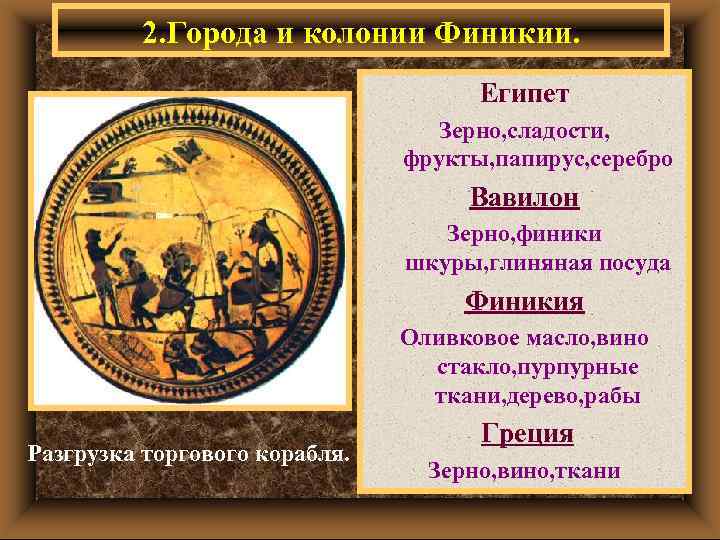 2.Города и колонии Финикии.

Разгрузка торгового корабля.

Египет

Зерно,сладости, фрукты,папирус,серебро

Вавилон

Зерно,финики шкуры,глиняная посуда

Финикия

Оливковое масло,вино стакло,пурпурные ткани,дерево,рабы

Греция

Зерно,вино,ткани